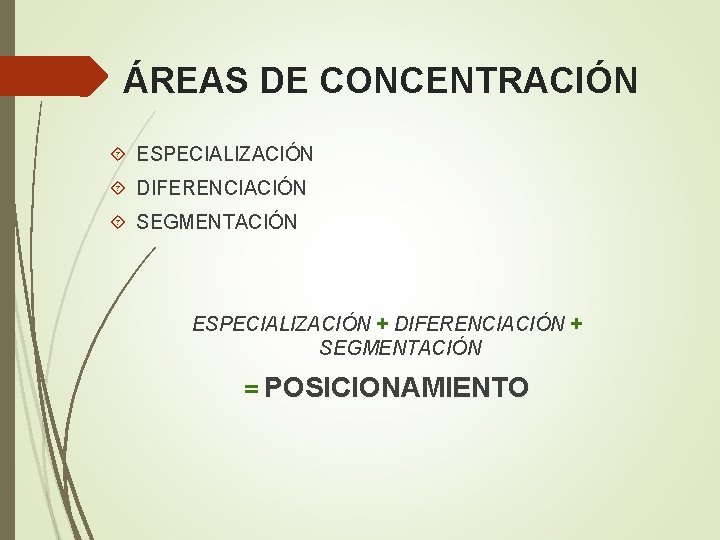 ÁREAS DE CONCENTRACIÓN

ESPECIALIZACIÓN
DIFERENCIACIÓN
SEGMENTACIÓN

ESPECIALIZACIÓN + DIFERENCIACIÓN + SEGMENTACIÓN

= POSICIONAMIENTO